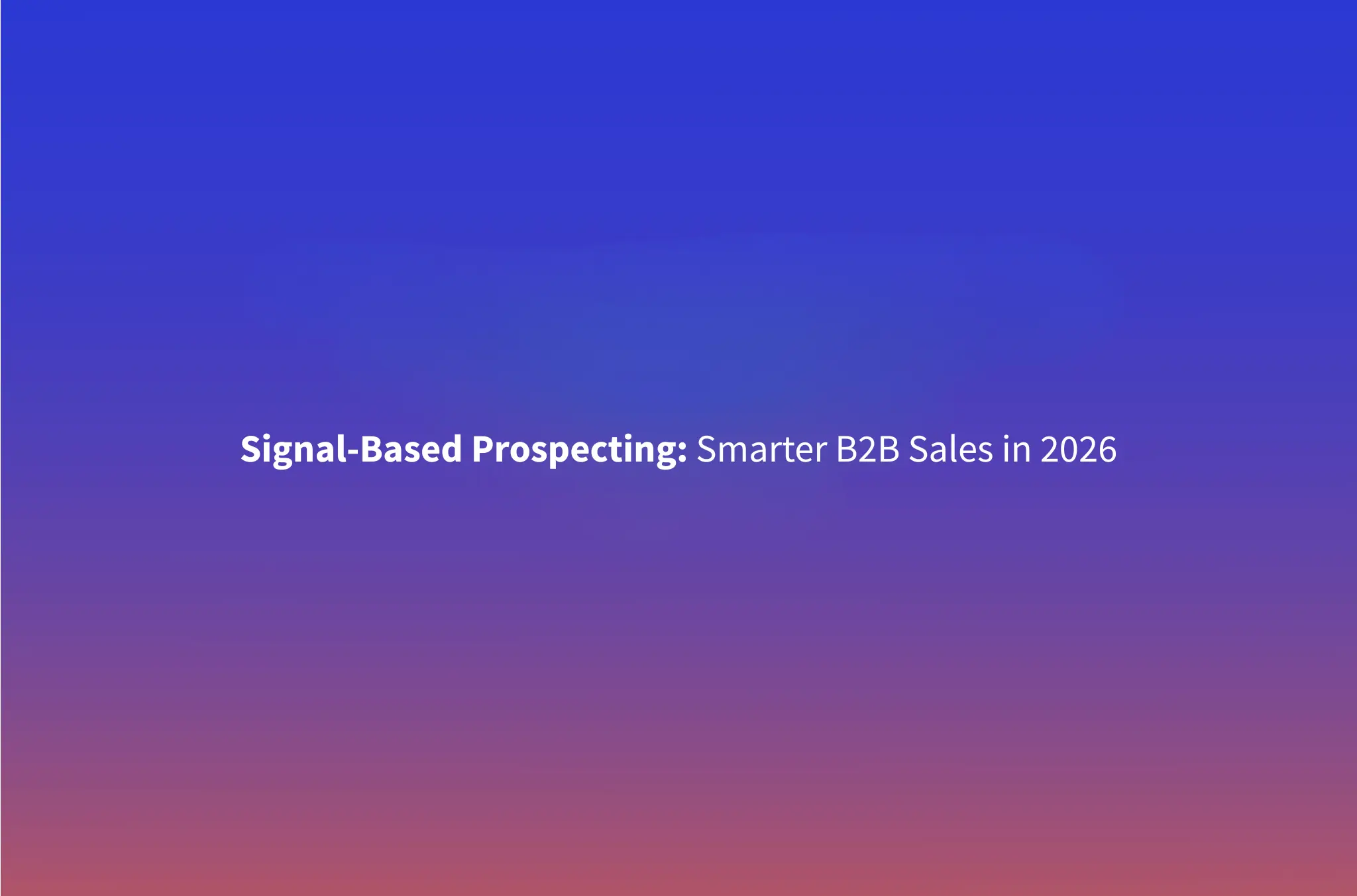 Signal-Based Prospecting: Smarter B2B Sales in 2026